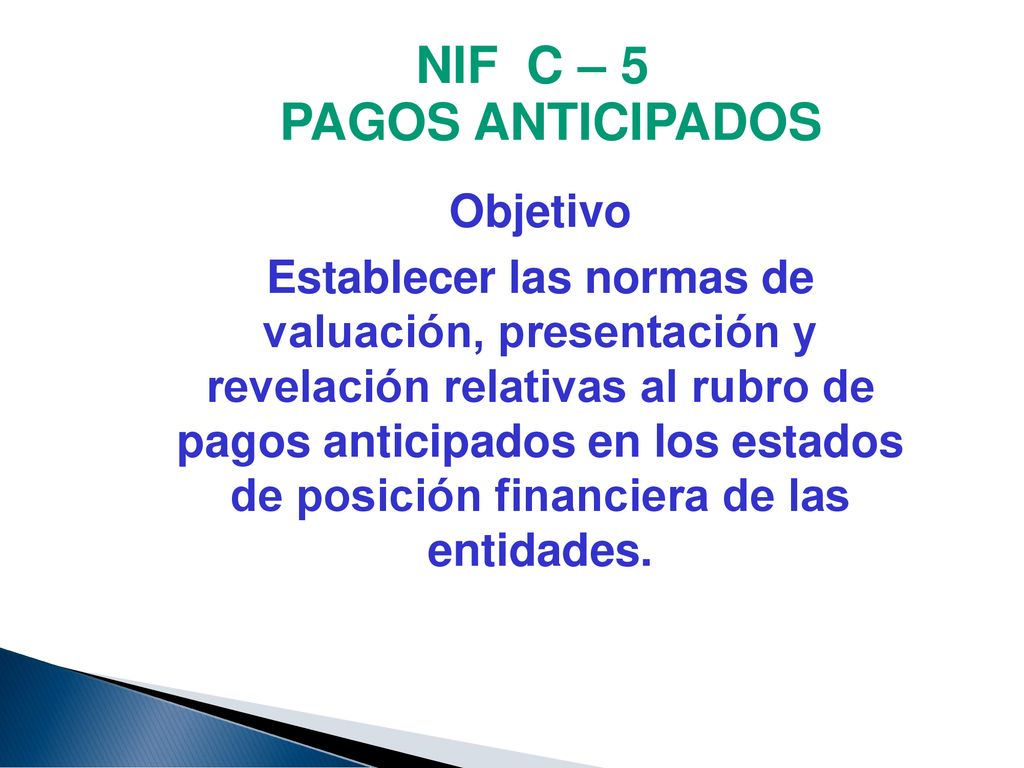 NIF C – 5
PAGOS ANTICIPADOS

Objetivo

Establecer las normas de valuación, presentación y revelación relativas al rubro de pagos anticipados en los estados de posición financiera de las entidades.